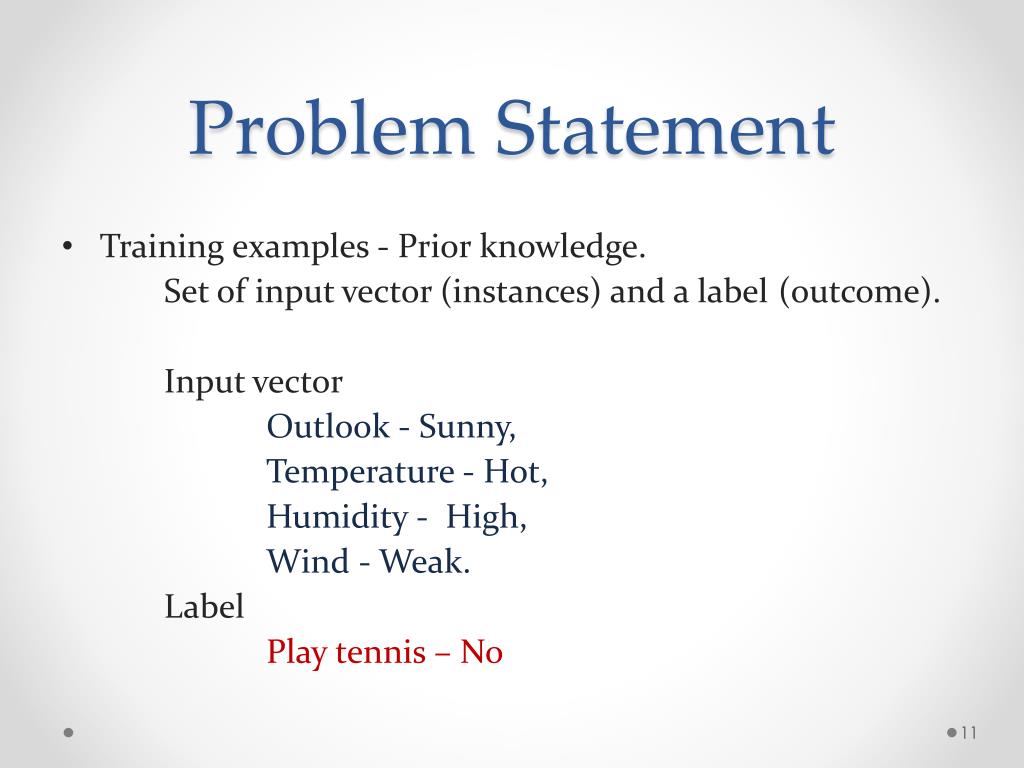 Problem Statement

• Training examples - Prior knowledge.
Set of input vector (instances) and a label (outcome).

Input vector
Outlook - Sunny,
Temperature - Hot,
Humidity - High,
Wind - Weak.
Label
Play tennis – No

11